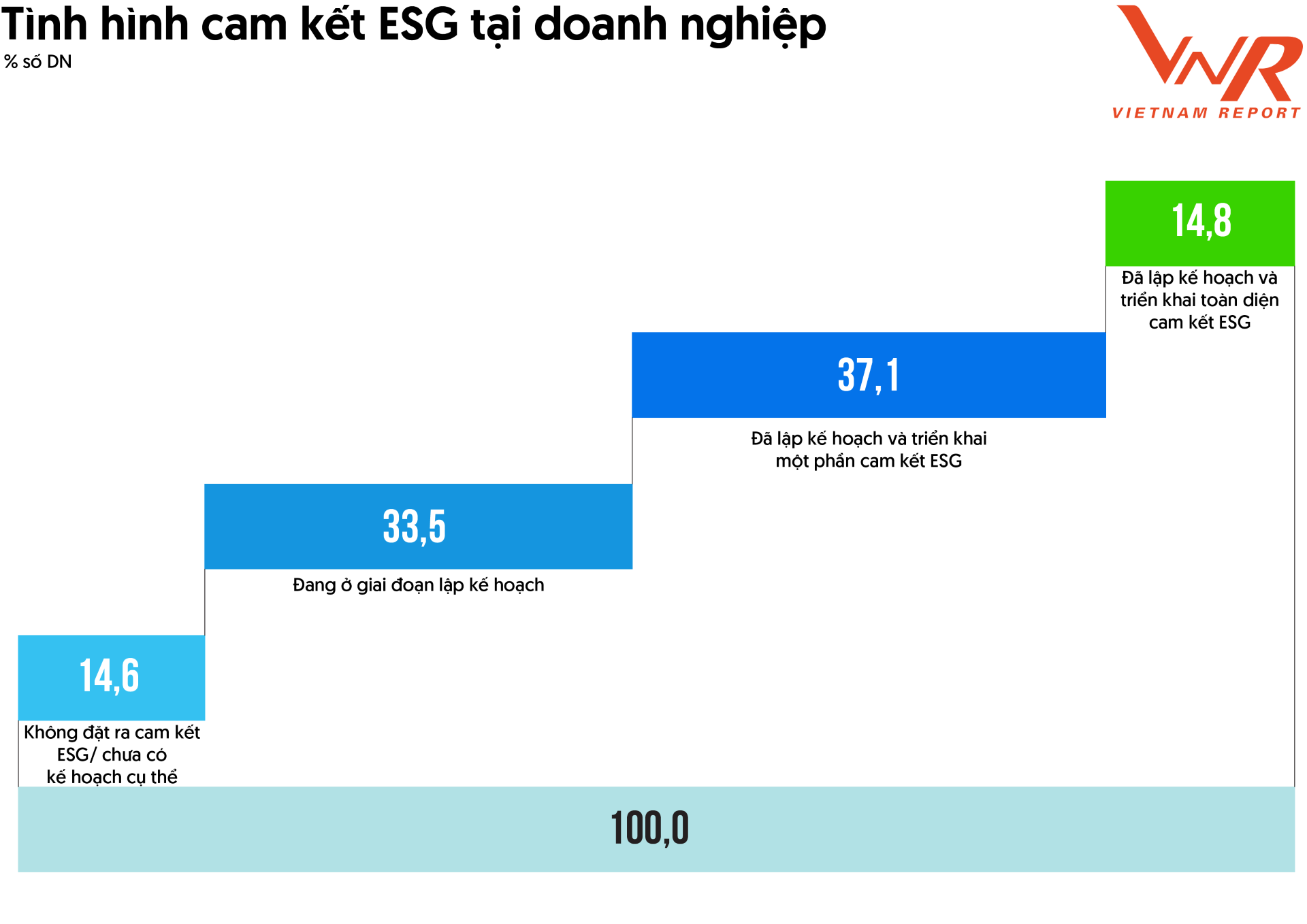 Tình hình cam kết ESG tại doanh nghiệp
% số DN

VNR
VIETNAM REPORT

14,8
Đã lập kế hoạch và triển khai toàn diện cam kết ESG

37,1
Đã lập kế hoạch và triển khai một phần cam kết ESG

33,5
Đang ở giai đoạn lập kế hoạch

14,6
Không đặt ra cam kết ESG/ chưa có kế hoạch cụ thể

100,0